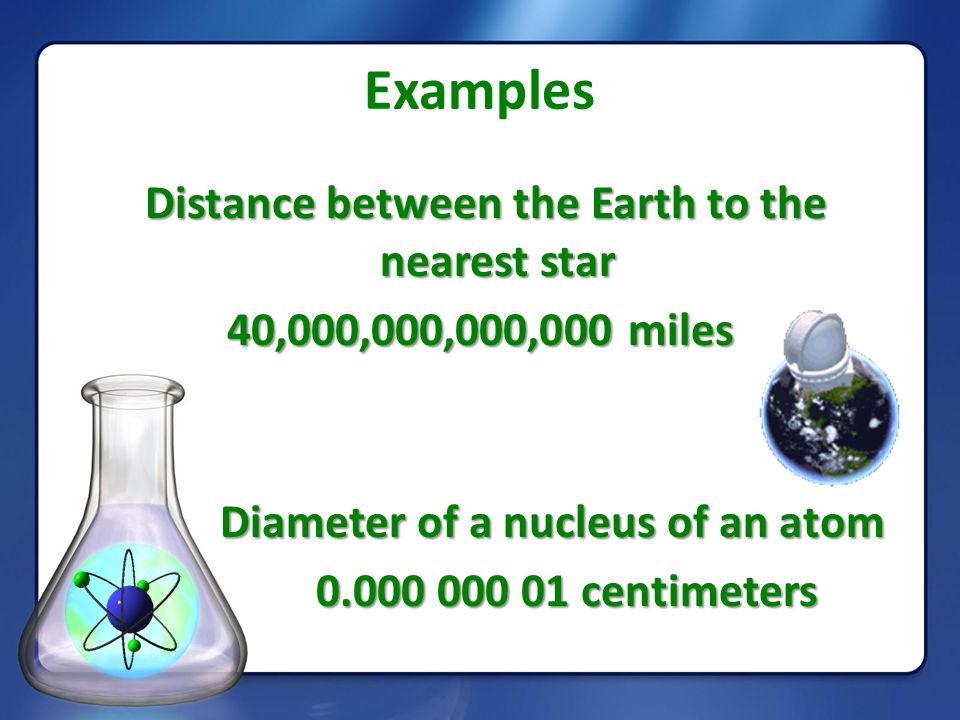 Examples

Distance between the Earth to the nearest star

40,000,000,000,000 miles

Diameter of a nucleus of an atom

0.000 000 01 centimeters